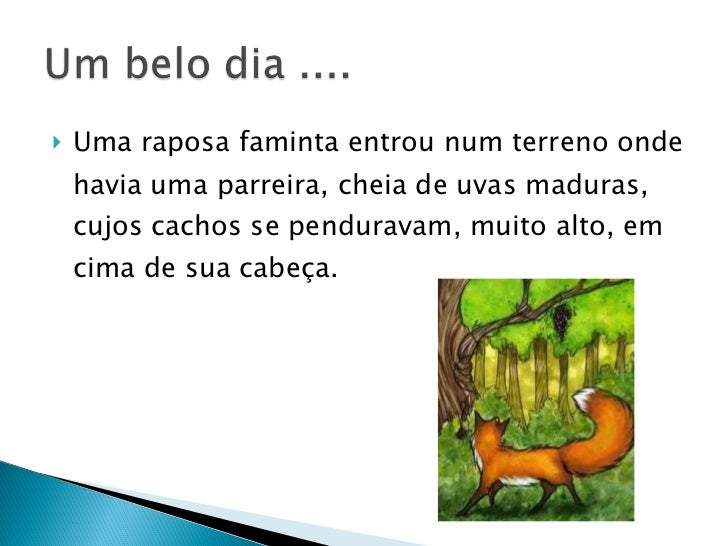 Um belo dia ....

Uma raposa faminta entrou num terreno onde havia uma parreira, cheia de uvas maduras, cujos cachos se penduravam, muito alto, em cima de sua cabeça.